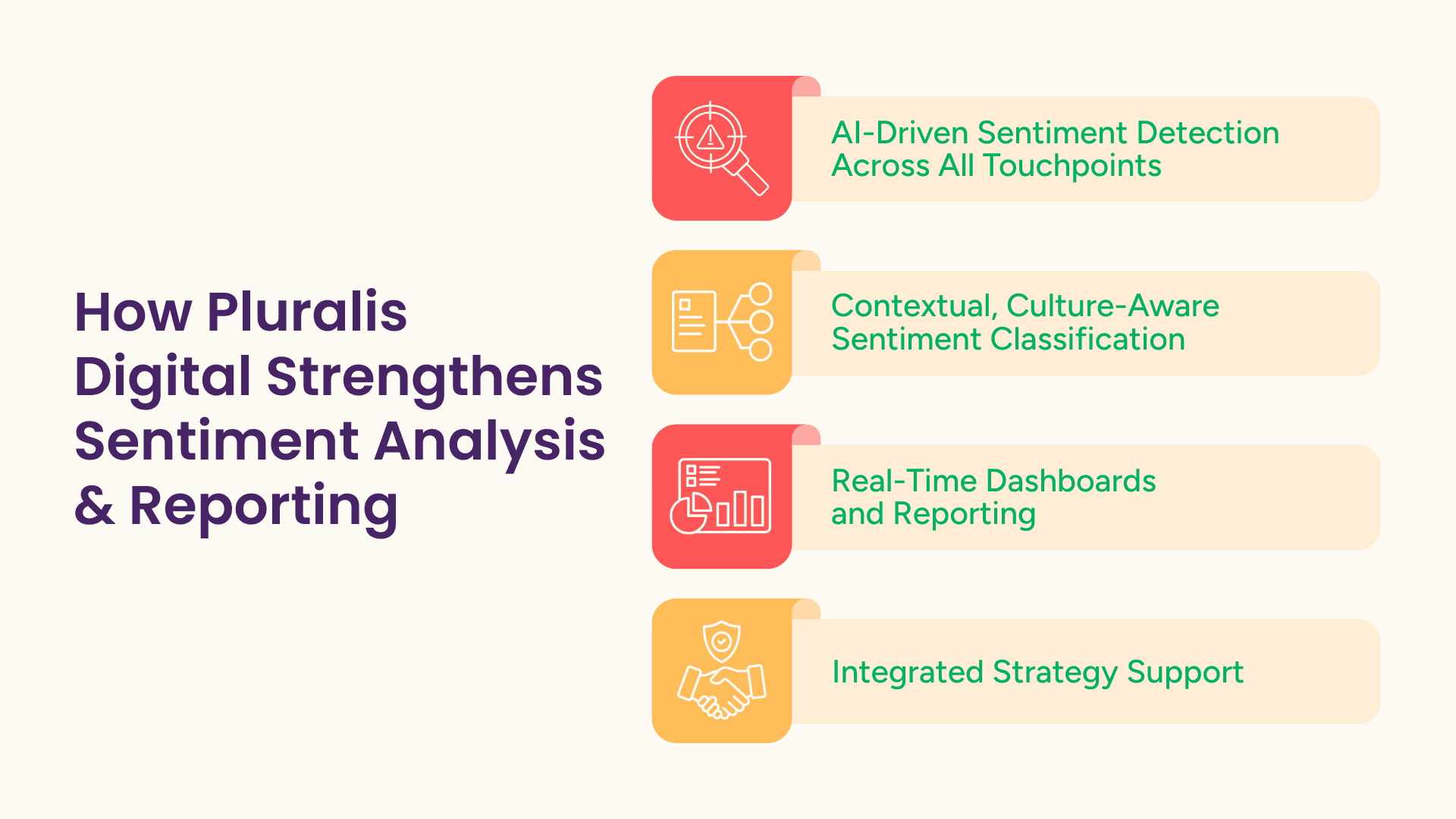 How Pluralis Digital Strengthens Sentiment Analysis & Reporting

AI-Driven Sentiment Detection Across All Touchpoints

Contextual, Culture-Aware Sentiment Classification

Real-Time Dashboards and Reporting

Integrated Strategy Support